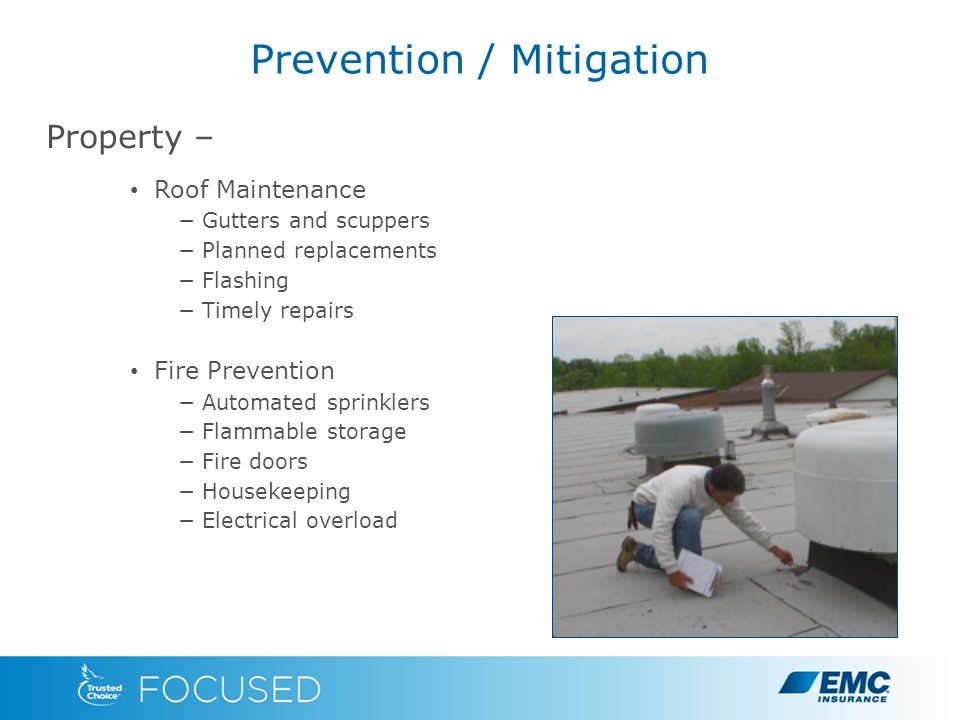 Prevention / Mitigation

Property –

• Roof Maintenance
  – Gutters and scuppers
  – Planned replacements
  – Flashing
  – Timely repairs

• Fire Prevention
  – Automated sprinklers
  – Flammable storage
  – Fire doors
  – Housekeeping
  – Electrical overload

Trusted Choice FOCUSED

EMC INSURANCE